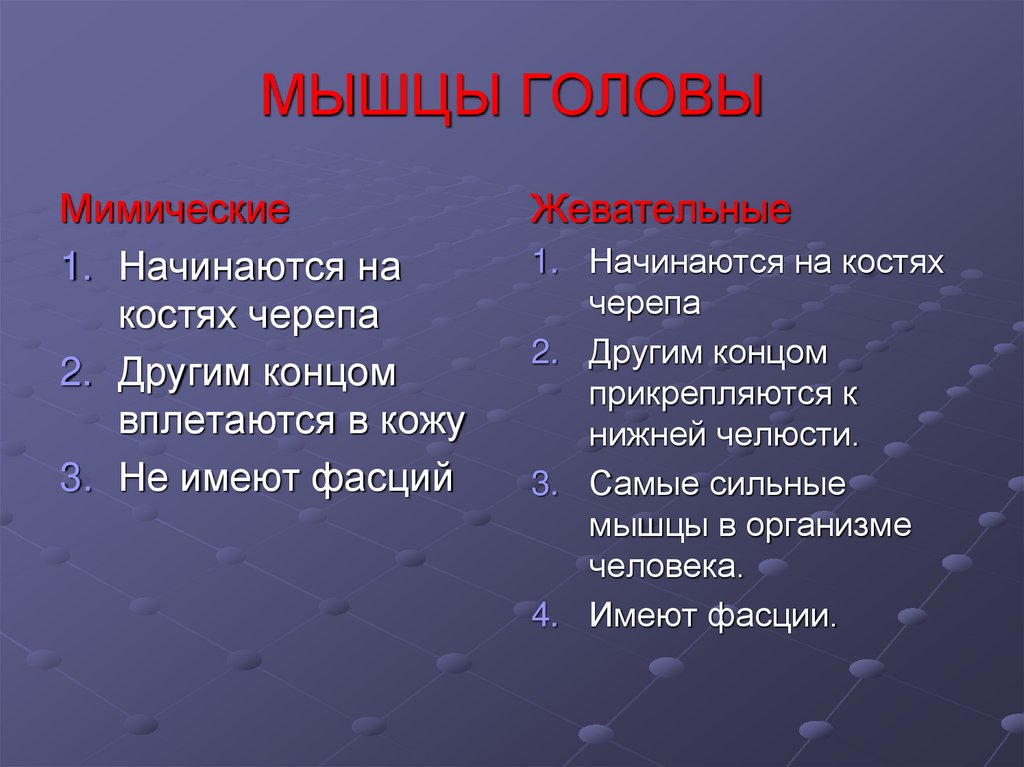 МЫШЦЫ ГОЛОВЫ

Мимические
1. Начинаются на костях черепа
2. Другим концом вплетаются в кожу
3. Не имеют фасций

Жевательные
1. Начинаются на костях черепа
2. Другим концом прикрепляются к нижней челюсти.
3. Самые сильные мышцы в организме человека.
4. Имеют фасции.